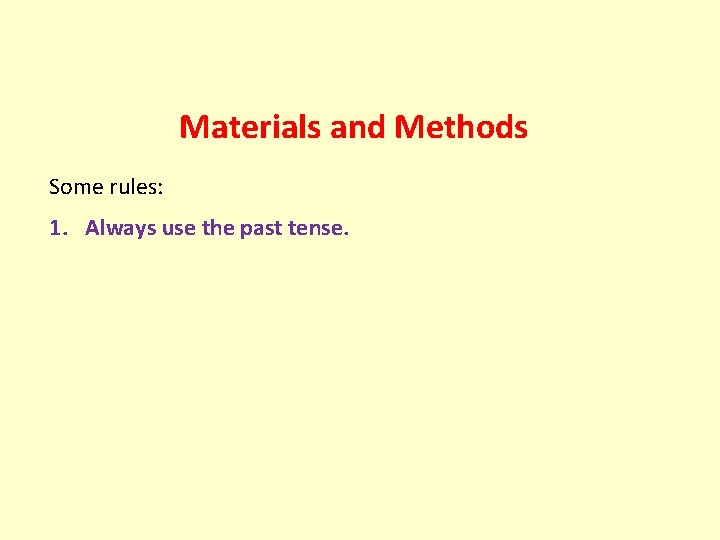 Materials and Methods

Some rules:

1. Always use the past tense.